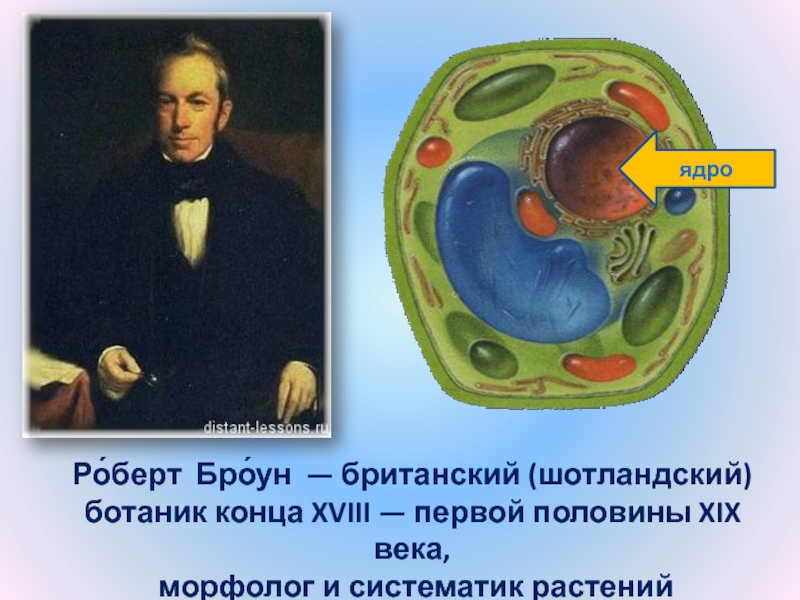 distant-lessons.ru

ядро

Ро́берт Бро́ун — британский (шотландский) ботаник конца XVIII — первой половины XIX века,
морфолог и систематик растений